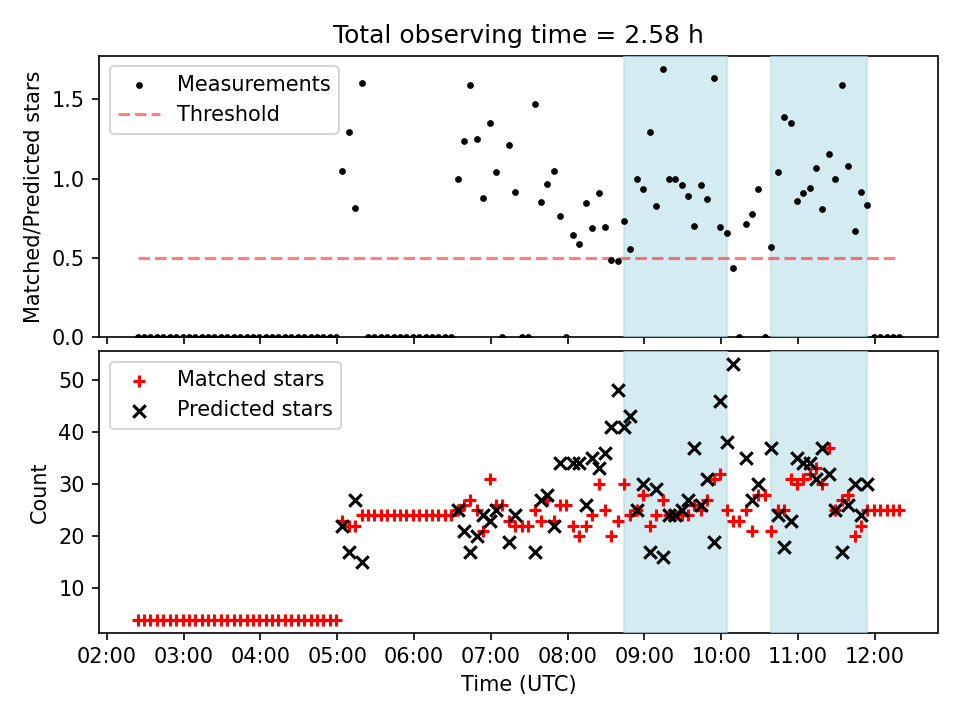 Total observing time = 2.58 h

Measurements
Threshold

Matched/Predicted stars

1.5
1.0
0.5
0.0

Matched stars
Predicted stars

Count

50
40
30
20
10

02:00 03:00 04:00 05:00 06:00 07:00 08:00 09:00 10:00 11:00 12:00

Time (UTC)